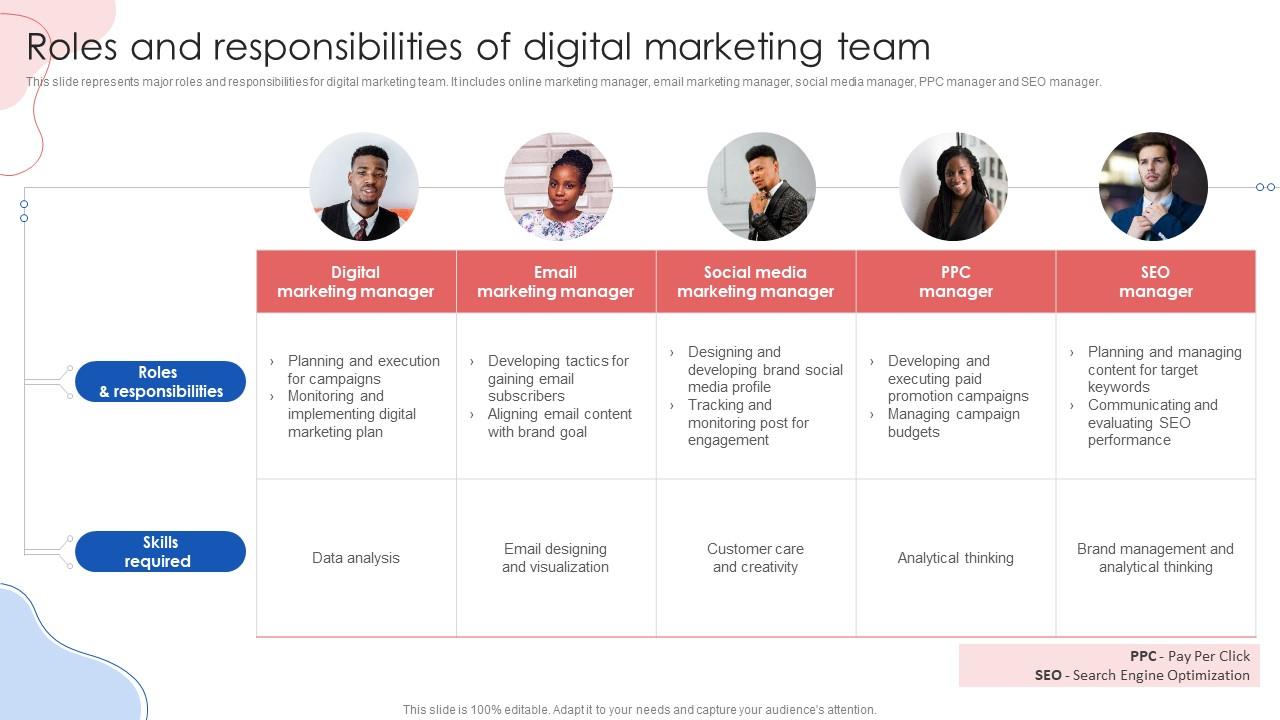 Roles and responsibilities of digital marketing team

This slide represents major roles and responsibilities for digital marketing team. It includes online marketing manager, email marketing manager, social media manager, PPC manager and SEO manager.

| | Digital marketing manager | Email marketing manager | Social media marketing manager | PPC manager | SEO manager |
|---|---|---|---|---|---|
| Roles & responsibilities | › Planning and execution for campaigns › Monitoring and implementing digital marketing plan | › Developing tactics for gaining email subscribers › Aligning email content with brand goal | › Designing and developing brand social media profile › Tracking and monitoring post for engagement | › Developing and executing paid promotion campaigns › Managing campaign budgets | › Planning and managing content for target keywords › Communicating and evaluating SEO performance |
| Skills required | Data analysis | Email designing and visualization | Customer care and creativity | Analytical thinking | Brand management and analytical thinking |

PPC - Pay Per Click
SEO - Search Engine Optimization

This slide is 100% editable. Adapt it to your needs and capture your audience's attention.